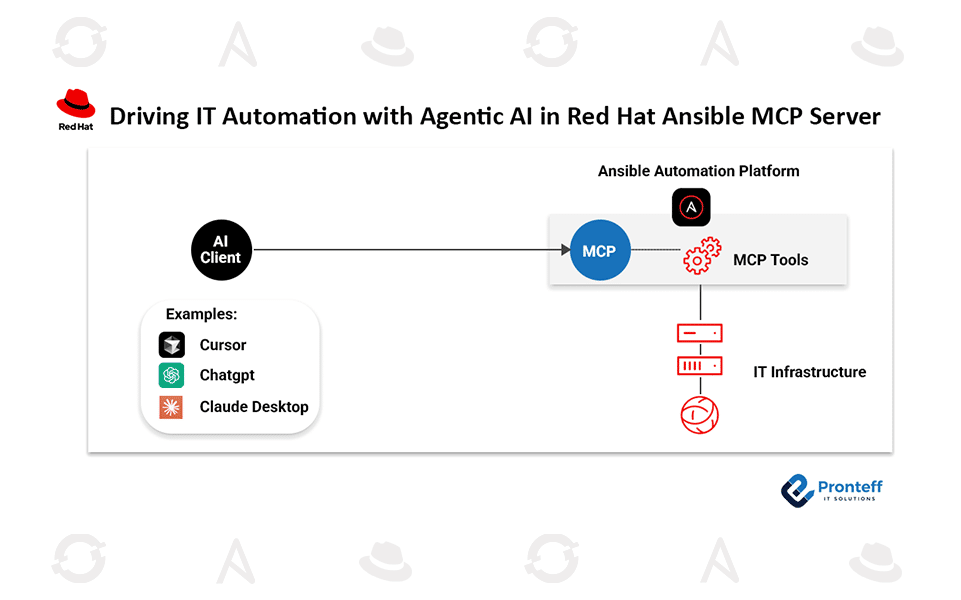 Red Hat

Driving IT Automation with Agentic AI in Red Hat Ansible MCP Server

Ansible Automation Platform

AI Client

MCP

MCP Tools

Examples:

Cursor

Chatgpt

Claude Desktop

IT Infrastructure

Pronteff
IT SOLUTIONS